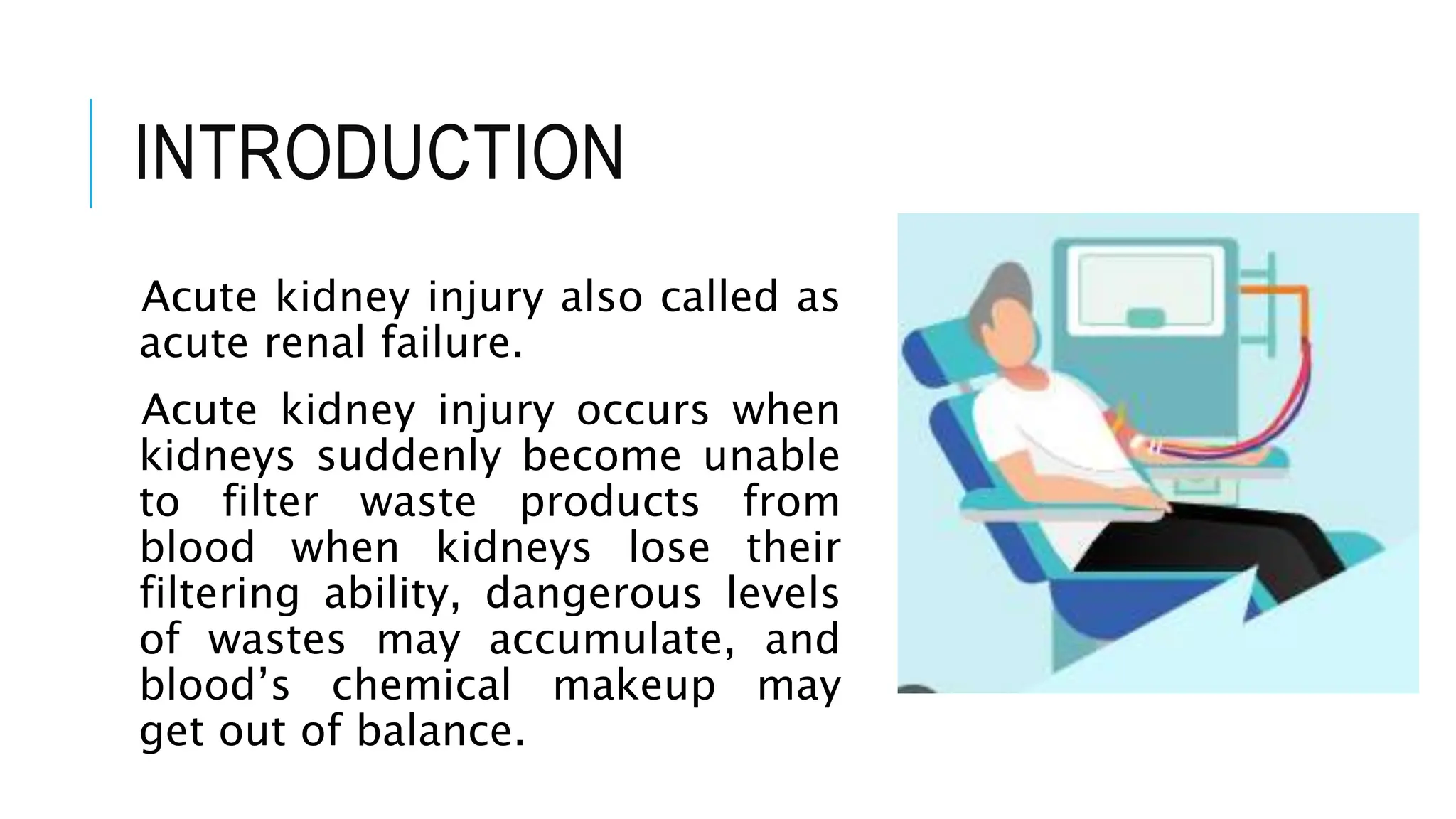 INTRODUCTION

Acute kidney injury also called as acute renal failure.

Acute kidney injury occurs when kidneys suddenly become unable to filter waste products from blood when kidneys lose their filtering ability, dangerous levels of wastes may accumulate, and blood’s chemical makeup may get out of balance.